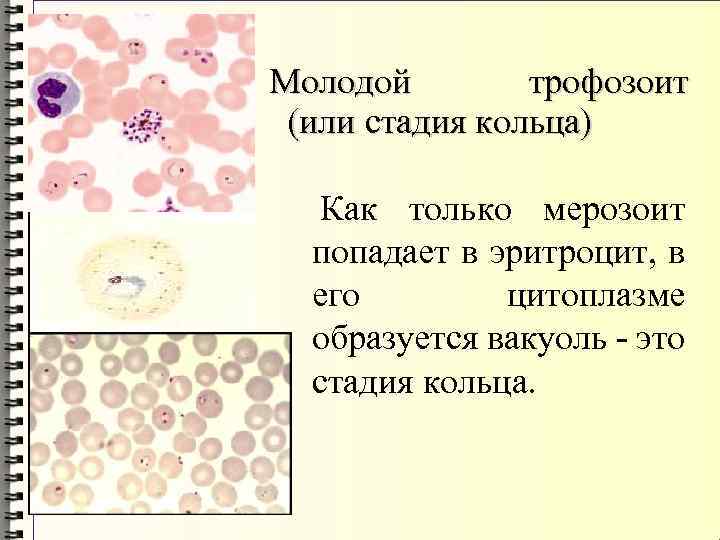 Молодой трофозоит (или стадия кольца)

Как только мерозоит попадает в эритроцит, в его цитоплазме образуется вакуоль - это стадия кольца.